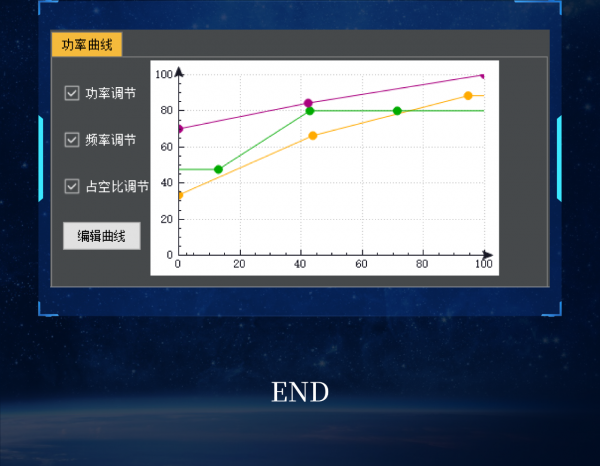 功率曲线

功率调节

频率调节

占空比调节

编辑曲线

100
80
60
40
20
0

0 20 40 60 80 100

END